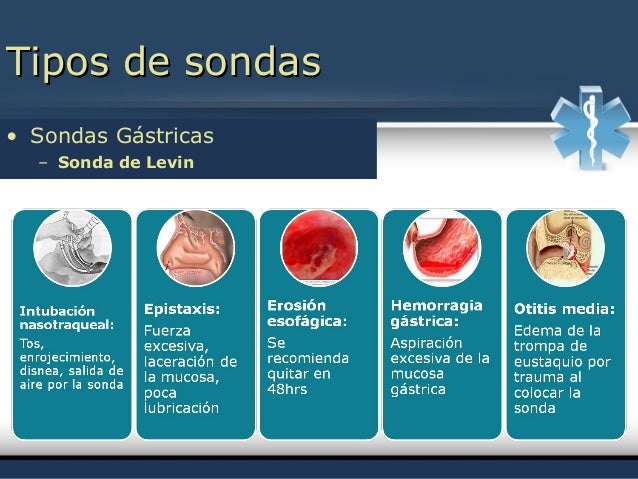 Tipos de sondas

• Sondas Gástricas
– Sonda de Levin

Intubación nasotraqueal:
Tos, enrojecimiento, disnea, salida de aire por la sonda

Epistaxis:
Fuerza excesiva, laceración de la mucosa, poca lubricación

Erosión esofágica:
Se recomienda quitar en 48hrs

Hemorragia gástrica:
Aspiración excesiva de la mucosa gástrica

Otitis media:
Edema de la trompa de eustaquio por trauma al colocar la sonda